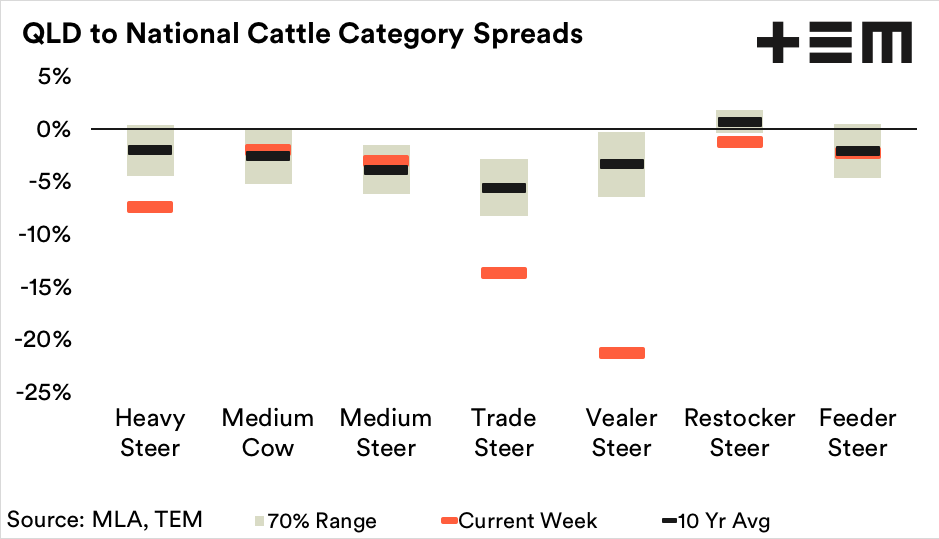 QLD to National Cattle Category Spreads

+EM

5%
0%
-5%
-10%
-15%
-20%
-25%

Heavy Steer
Medium Cow
Medium Steer
Trade Steer
Vealer Steer
Restocker Steer
Feeder Steer

Source: MLA, TEM
70% Range
Current Week
10 Yr Avg